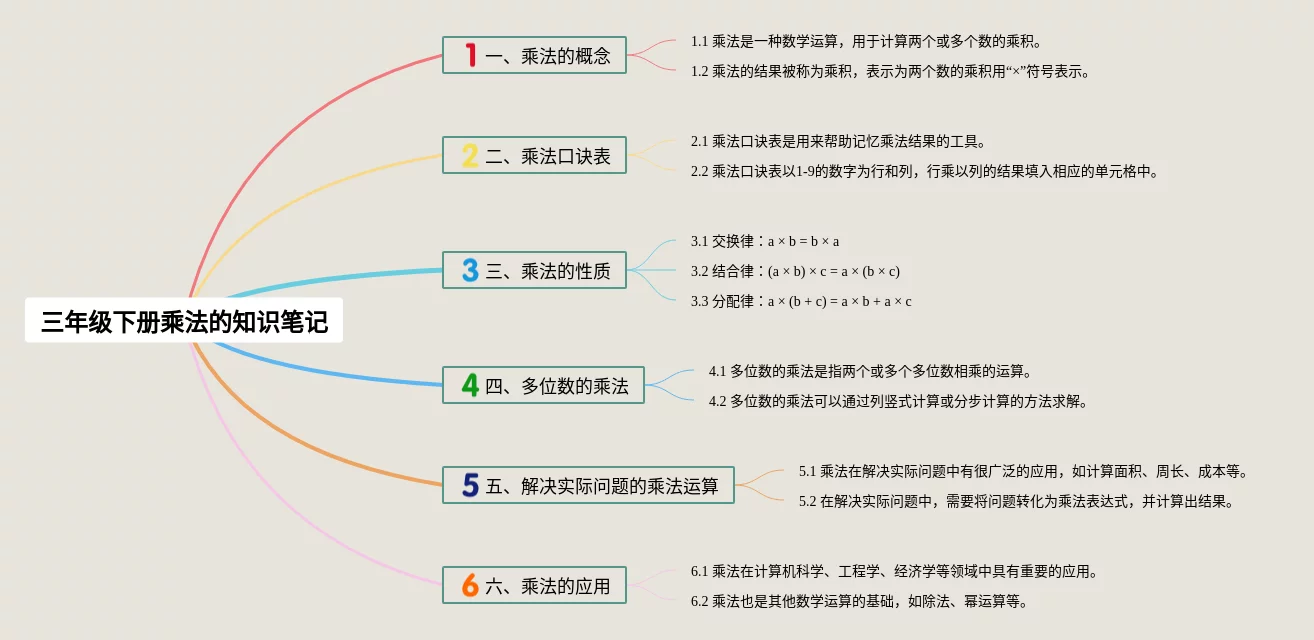 三年级下册乘法的知识笔记

1 一、乘法的概念

1.1 乘法是一种数学运算，用于计算两个或多个数的乘积。

1.2 乘法的结果被称为乘积，表示为两个数的乘积用“×”符号表示。

2 二、乘法口诀表

2.1 乘法口诀表是用来帮助记忆乘法结果的工具。

2.2 乘法口诀表以1-9的数字为行和列，行乘以列的结果填入相应的单元格中。

3 三、乘法的性质

3.1 交换律：$a \times b = b \times a$

3.2 结合律：$(a \times b) \times c = a \times (b \times c)$

3.3 分配律：$a \times (b + c) = a \times b + a \times c$

4 四、多位数的乘法

4.1 多位数的乘法是指两个或多个多位数相乘的运算。

4.2 多位数的乘法可以通过列竖式计算或分步计算的方法求解。

5 五、解决实际问题的乘法运算

5.1 乘法在解决实际问题中有很广泛的应用，如计算面积、周长、成本等。

5.2 在解决实际问题中，需要将问题转化为乘法表达式，并计算出结果。

6 六、乘法的应用

6.1 乘法在计算机科学、工程学、经济学等领域中具有重要的应用。

6.2 乘法也是其他数学运算的基础，如除法、幂运算等。